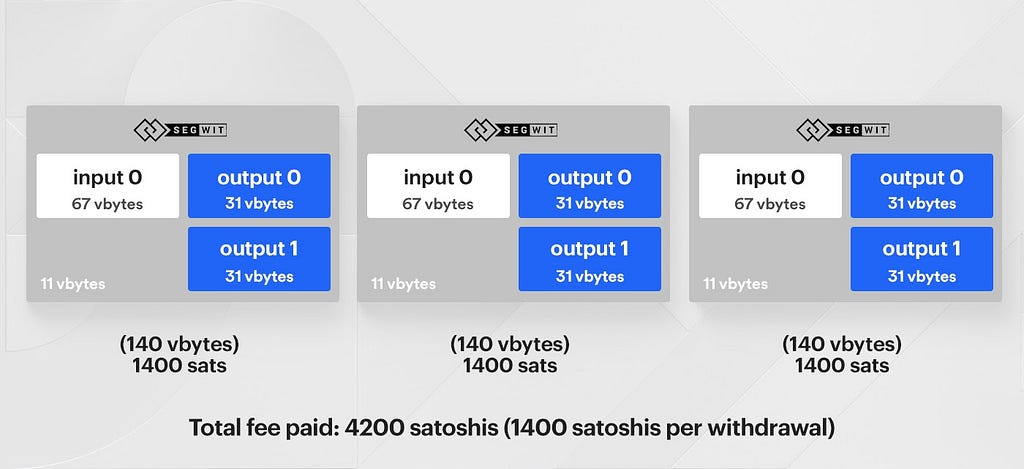 SEGWIT

input 0
67 vbytes

output 0
31 vbytes

output 1
31 vbytes

11 vbytes

(140 vbytes)
1400 sats

SEGWIT

input 0
67 vbytes

output 0
31 vbytes

output 1
31 vbytes

11 vbytes

(140 vbytes)
1400 sats

SEGWIT

input 0
67 vbytes

output 0
31 vbytes

output 1
31 vbytes

11 vbytes

(140 vbytes)
1400 sats

Total fee paid: 4200 satoshis (1400 satoshis per withdrawal)